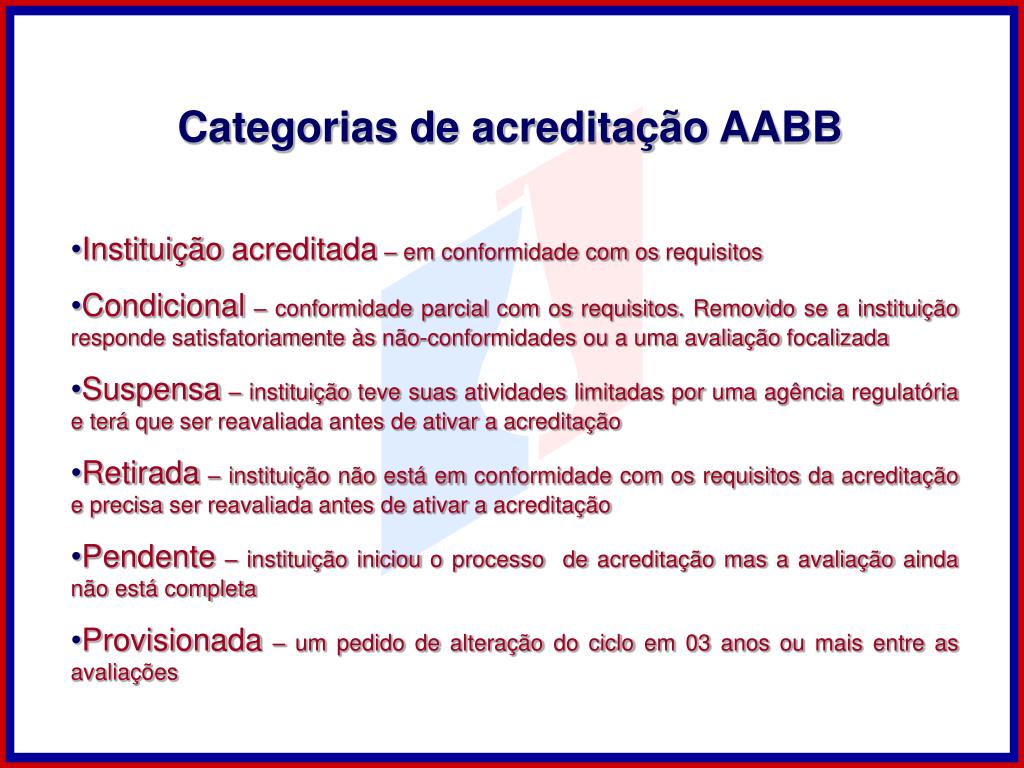 Categorias de acreditação AABB

•Instituição acreditada – em conformidade com os requisitos

•Condicional – conformidade parcial com os requisitos. Removido se a instituição responde satisfatoriamente às não-conformidades ou a uma avaliação focalizada

•Suspensa – instituição teve suas atividades limitadas por uma agência regulatória e terá que ser reavaliada antes de ativar a acreditação

•Retirada – instituição não está em conformidade com os requisitos da acreditação e precisa ser reavaliada antes de ativar a acreditação

•Pendente – instituição iniciou o processo de acreditação mas a avaliação ainda não está completa

•Provisionada – um pedido de alteração do ciclo em 03 anos ou mais entre as avaliações